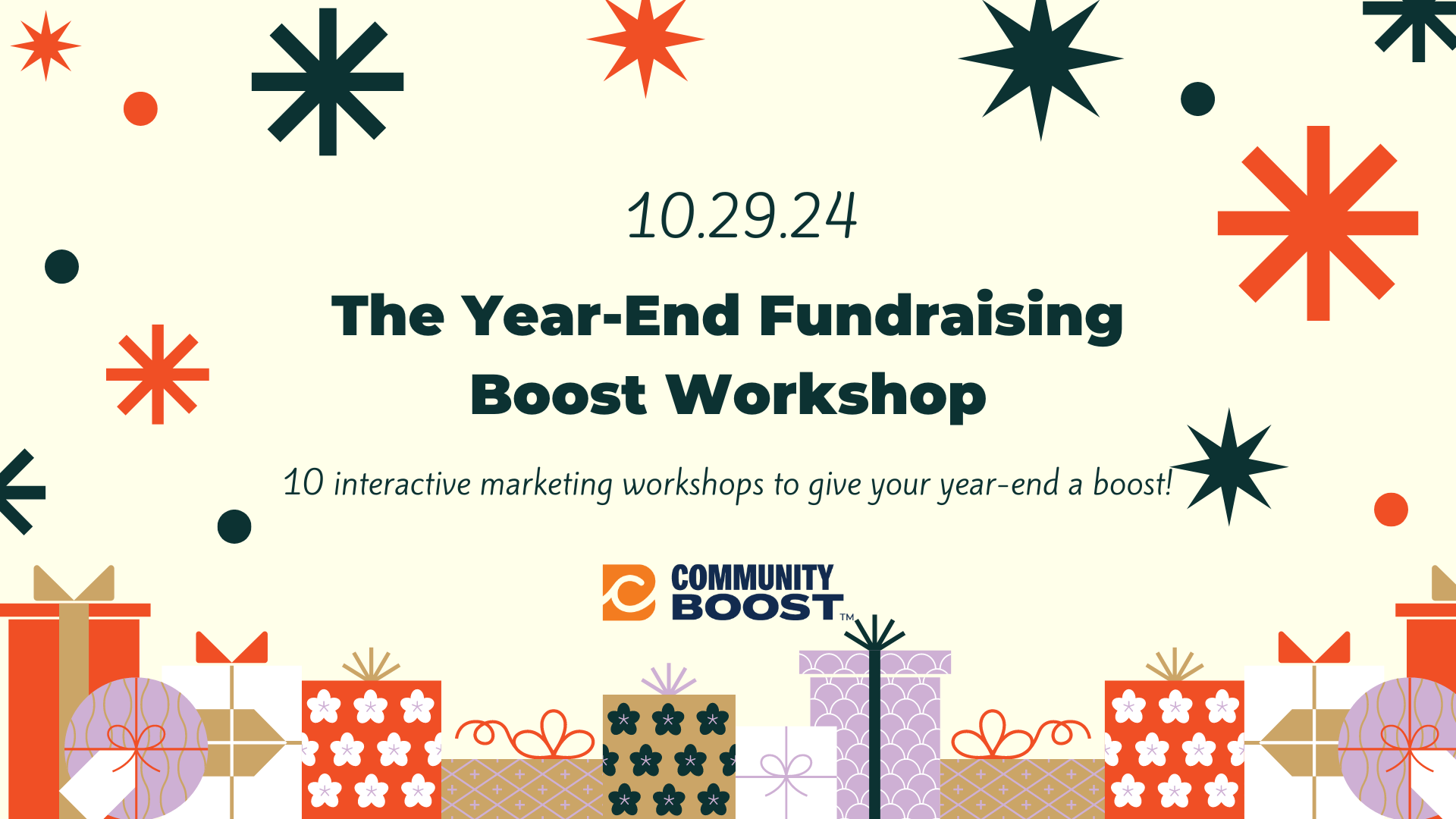 10.29.24

The Year-End Fundraising Boost Workshop

10 interactive marketing workshops to give your year-end a boost!

COMMUNITY BOOST™